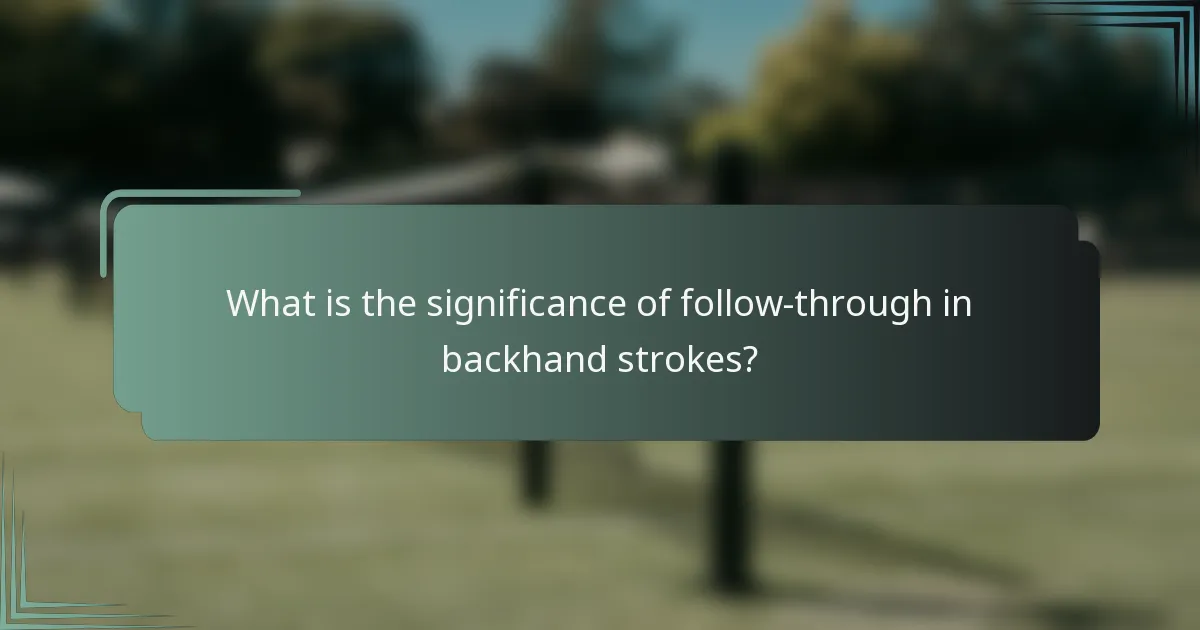 What is the significance of follow-through in backhand strokes?